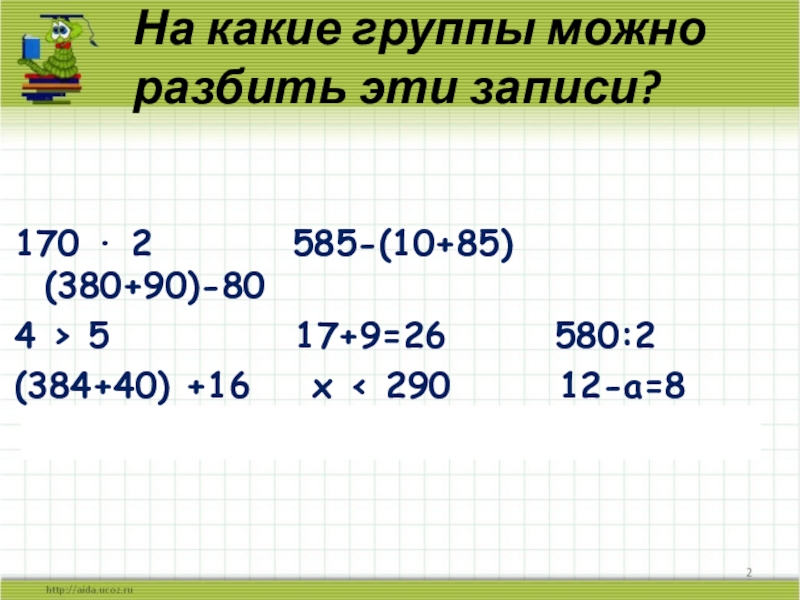 На какие группы можно разбить эти записи?

$170 \cdot 2$ $585-(10+85)$ $(380+90)-80$

$4 > 5$ $17+9=26$ $580:2$

$(384+40)+16$ $x < 290$ $12-a=8$

2

http://aida.ucoz.ru